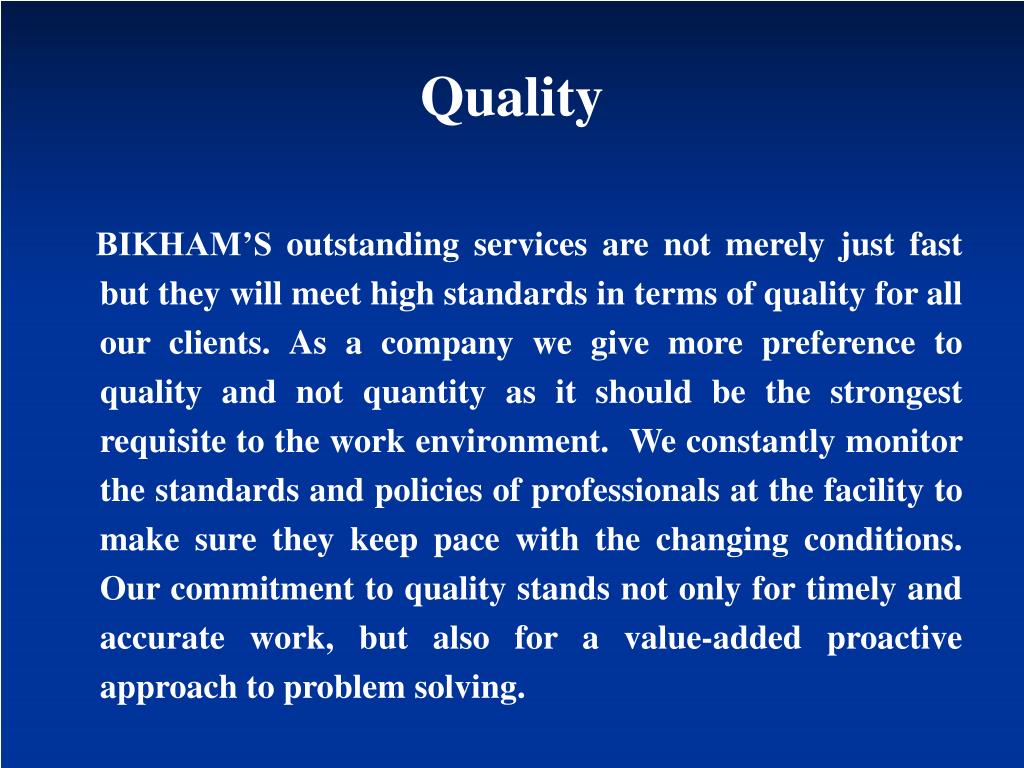 Quality

BIKHAM’S outstanding services are not merely just fast but they will meet high standards in terms of quality for all our clients. As a company we give more preference to quality and not quantity as it should be the strongest requisite to the work environment. We constantly monitor the standards and policies of professionals at the facility to make sure they keep pace with the changing conditions. Our commitment to quality stands not only for timely and accurate work, but also for a value-added proactive approach to problem solving.